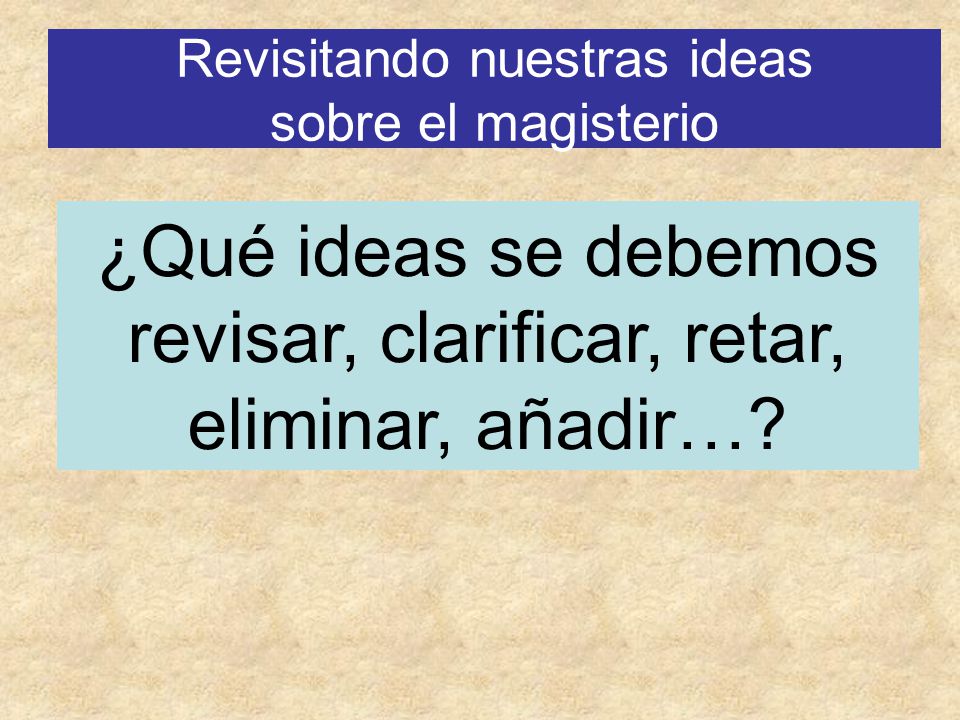 Revisitando nuestras ideas sobre el magisterio

¿Qué ideas se debemos revisar, clarificar, retar, eliminar, añadir…?